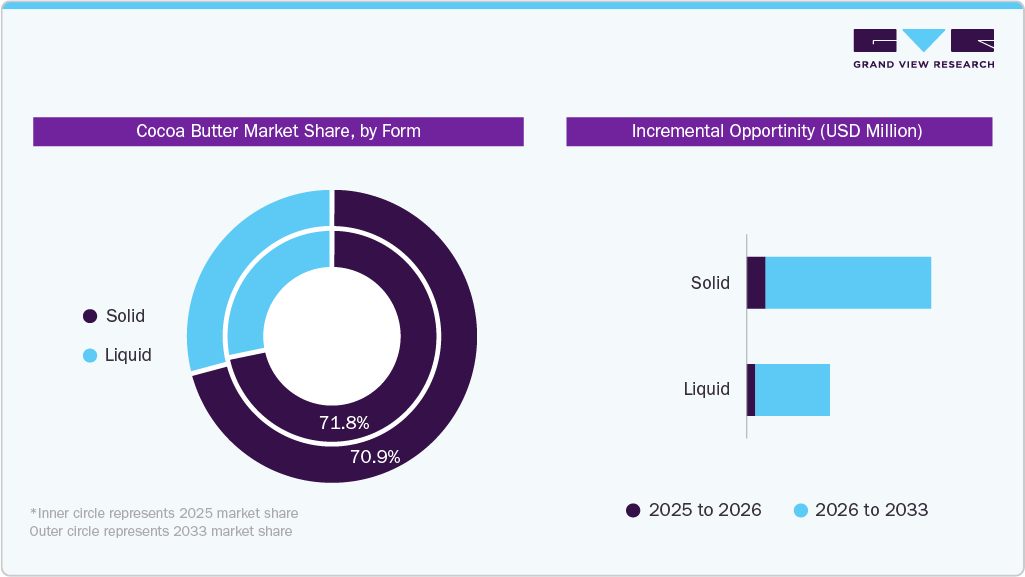 GRAND VIEW RESEARCH

Cocoa Butter Market Share, by Form

Solid

Liquid

71.8%

70.9%

*Inner circle represents 2025 market share
Outer circle represents 2033 market share

Incremental Opportinity (USD Million)

Solid

Liquid

2025 to 2026

2026 to 2033